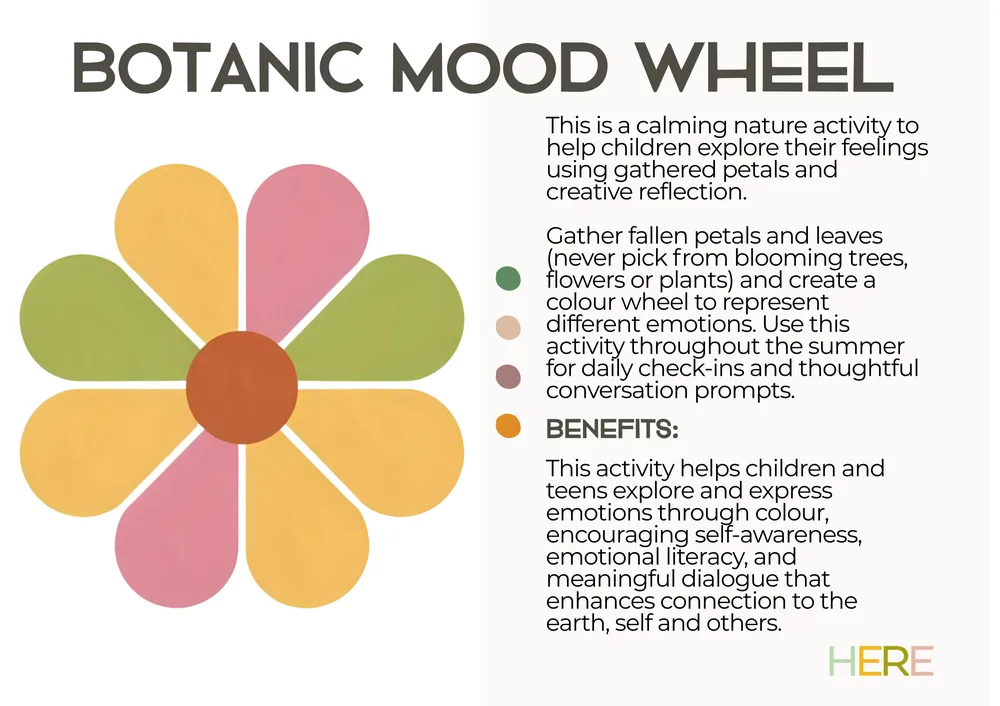 BOTANIC MOOD WHEEL

This is a calming nature activity to help children explore their feelings using gathered petals and creative reflection.

Gather fallen petals and leaves (never pick from blooming trees, flowers or plants) and create a colour wheel to represent different emotions. Use this activity throughout the summer for daily check-ins and thoughtful conversation prompts.

BENEFITS:

This activity helps children and teens explore and express emotions through colour, encouraging self-awareness, emotional literacy, and meaningful dialogue that enhances connection to the earth, self and others.

HERE